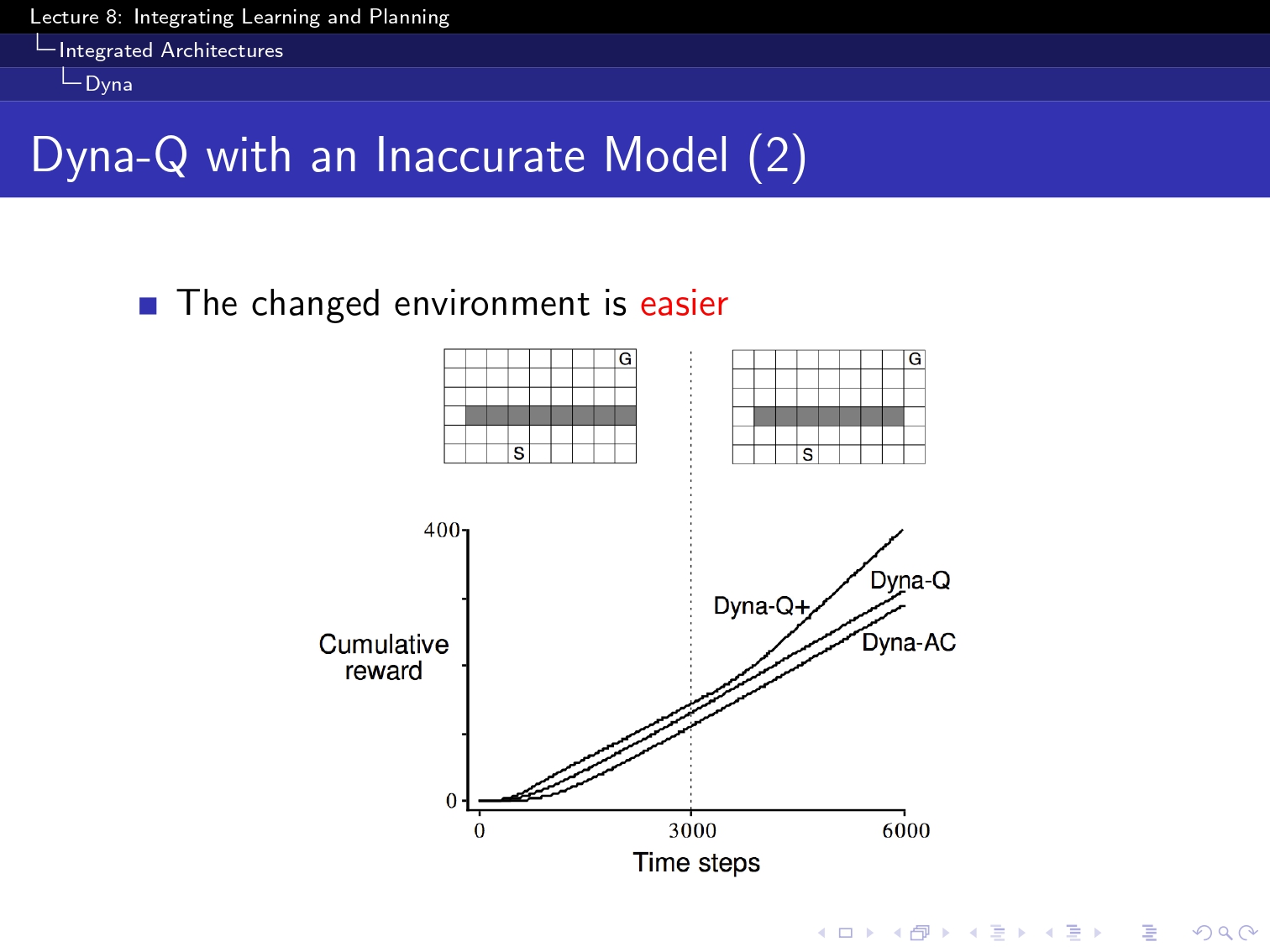 Lecture 8: Integrating Learning and Planning
Integrated Architectures
Dyna

Dyna-Q with an Inaccurate Model (2)

The changed environment is easier

G
S

G
S

400
0
Cumulative reward
Dyna-Q+
Dyna-Q
Dyna-AC
0
3000
6000
Time steps